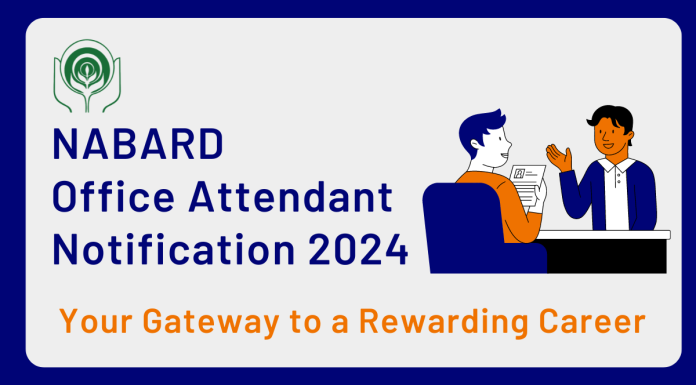 NABARD
Office Attendant
Notification 2024

Your Gateway to a Rewarding Career